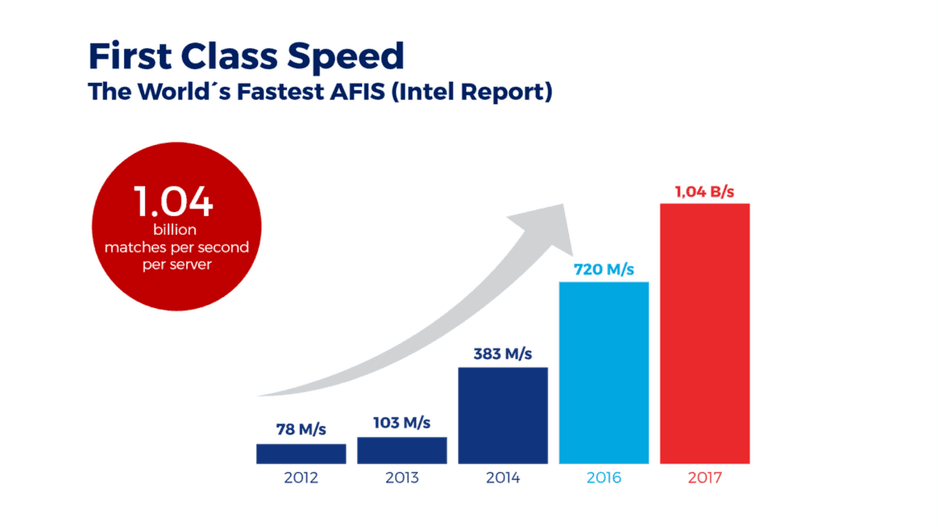 First Class Speed
The World´s Fastest AFIS (Intel Report)

1.04
billion
matches per second
per server

78 M/s
103 M/s
383 M/s
720 M/s
1,04 B/s

2012
2013
2014
2016
2017